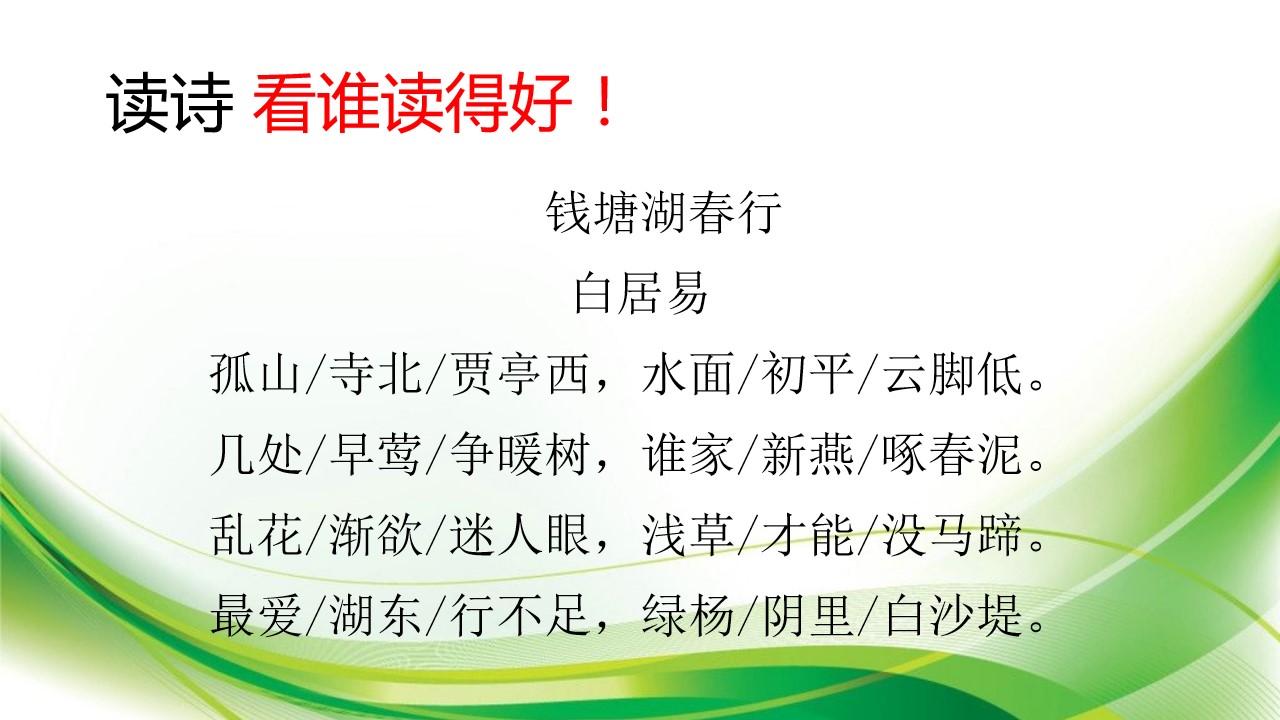 读诗 看谁读得好！

钱塘湖春行

白居易

孤山/寺北/贾亭西，水面/初平/云脚低。

几处/早莺/争暖树，谁家/新燕/啄春泥。

乱花/渐欲/迷人眼，浅草/才能/没马蹄。

最爱/湖东/行不足，绿杨/阴里/白沙堤。